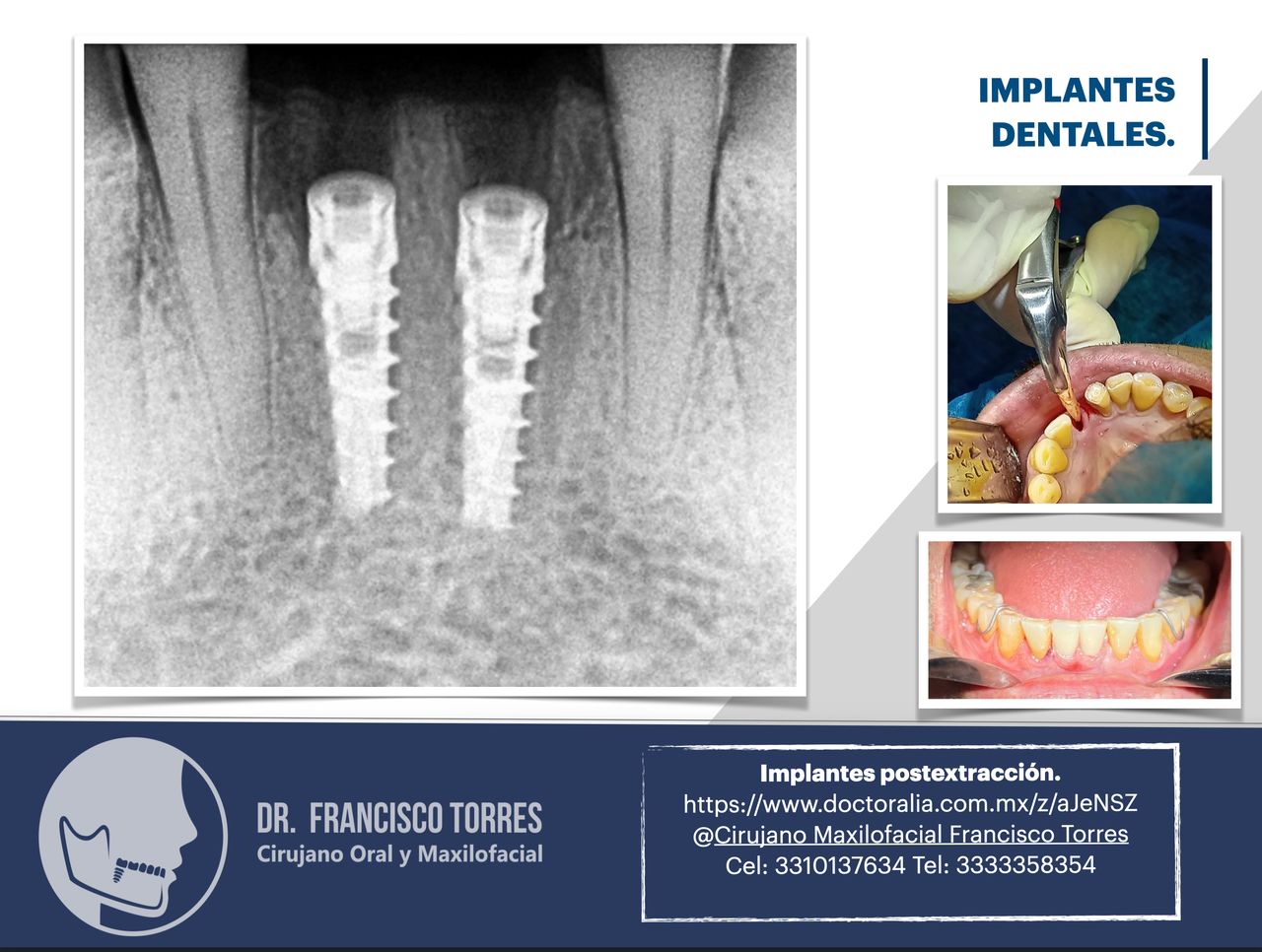 IMPLANTES DENTALES.

DR. FRANCISCO TORRES
Cirujano Oral y Maxilofacial

Implantes postextracción.
https://www.doctoralia.com.mx/z/aJeNSZ
@Cirujano Maxilofacial Francisco Torres
Cel: 3310137634 Tel: 3333358354